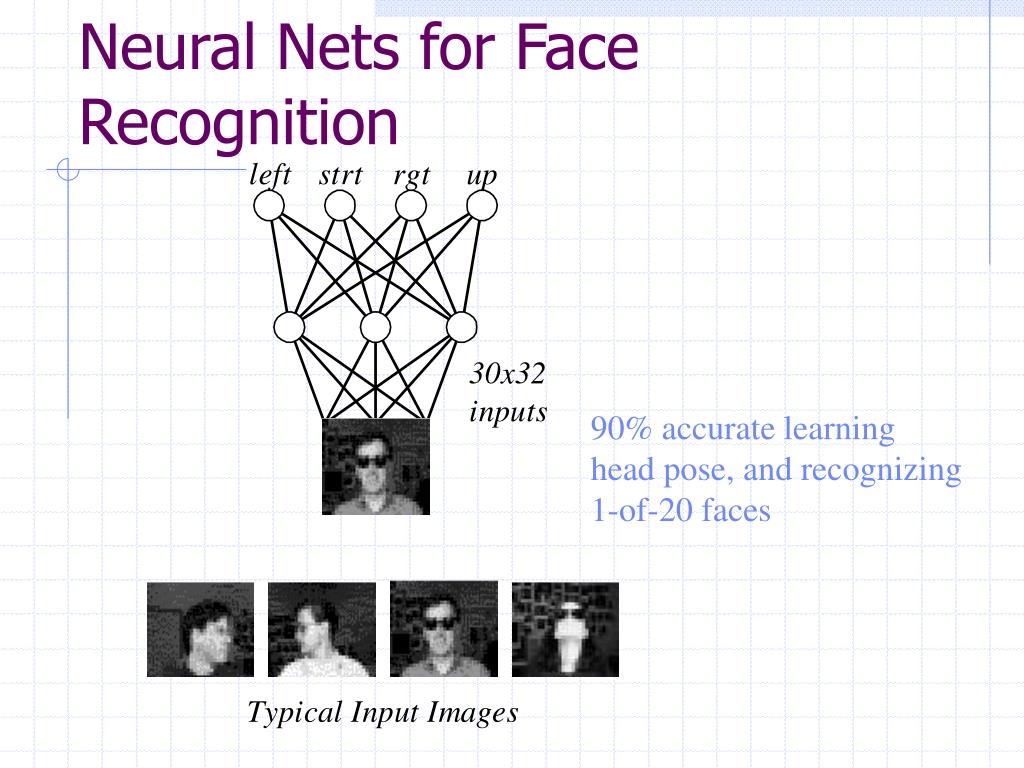 Neural Nets for Face Recognition

left strt rgt up

30x32 inputs

90% accurate learning head pose, and recognizing 1-of-20 faces

Typical Input Images